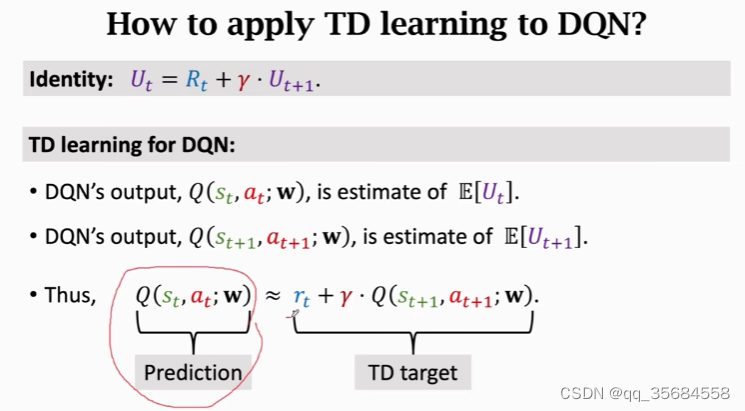 How to apply TD learning to DQN?

Identity: $U_t = R_t + \gamma \cdot U_{t+1}$.

TD learning for DQN:

• DQN's output, $Q(s_t, a_t; \mathbf{w})$, is estimate of $\mathbb{E}[U_t]$.

• DQN's output, $Q(s_{t+1}, a_{t+1}; \mathbf{w})$, is estimate of $\mathbb{E}[U_{t+1}]$.

• Thus, $Q(s_t, a_t; \mathbf{w}) \approx r_t + \gamma \cdot Q(s_{t+1}, a_{t+1}; \mathbf{w})$.

Prediction

TD target

CSDN @qq_35684558